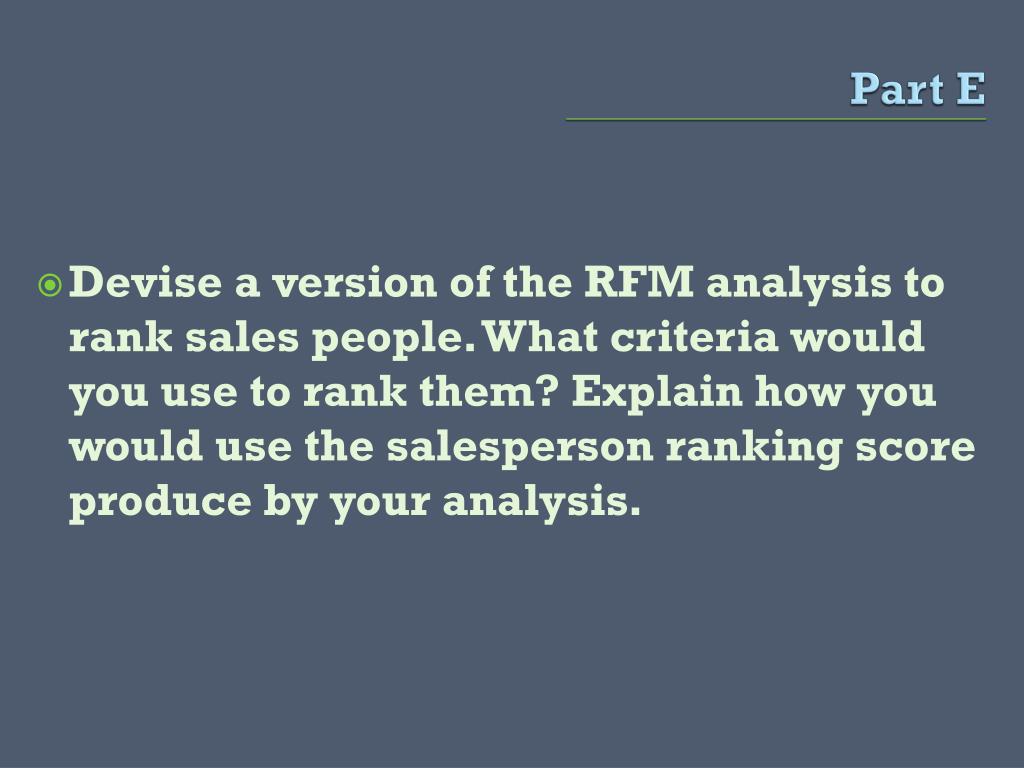 Part E

Devise a version of the RFM analysis to rank sales people. What criteria would you use to rank them? Explain how you would use the salesperson ranking score produce by your analysis.